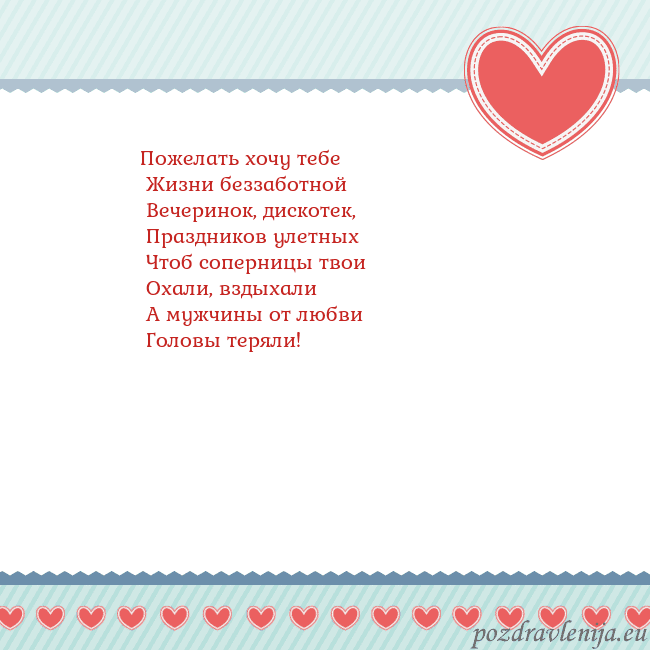 Пожелать хочу тебе
Жизни беззаботной
Вечеринок, дискотек,
Праздников улетных
Чтоб соперницы твои
Охали, вздыхали
А мужчины от любви
Головы теряли!

pozdravlenija.eu